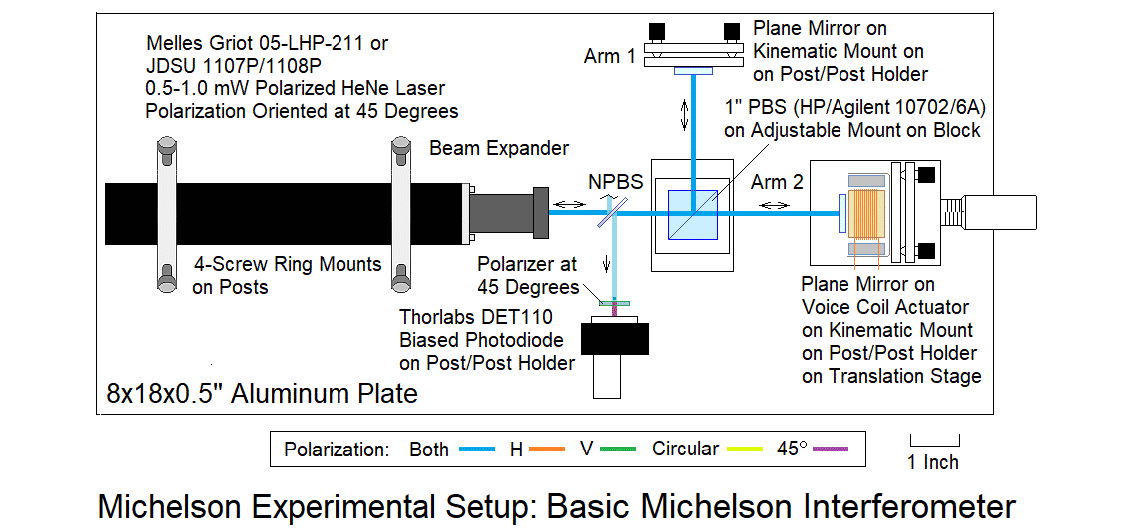 Melles Griot 05-LHP-211 or
JDSU 1107P/1108P
0.5-1.0 mW Polarized HeNe Laser
Polarization Oriented at 45 Degrees

Arm 1

Plane Mirror on
Kinematic Mount on
on Post/Post Holder

1" PBS (HP/Agilent 10702/6A)
on Adjustable Mount on Block

Beam Expander

NPBS

Arm 2

4-Screw Ring Mounts
on Posts

Polarizer at
45 Degrees

Thorlabs DET110
Biased Photodiode
on Post/Post Holder

Plane Mirror on
Voice Coil Actuator
on Kinematic Mount
on Post/Post Holder
on Translation Stage

8x18x0.5" Aluminum Plate

Polarization: Both H V Circular 45°

1 Inch

Michelson Experimental Setup: Basic Michelson Interferometer